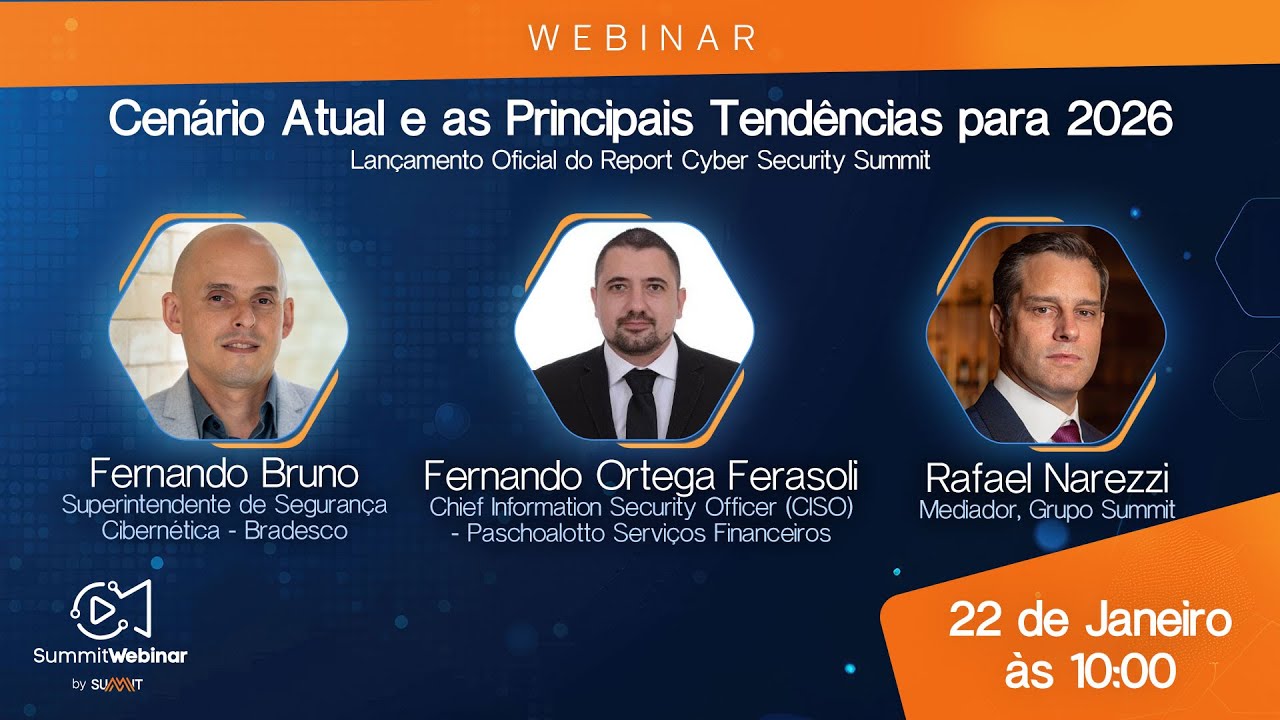 WEBINAR

Cenário Atual e as Principais Tendências para 2026

Lançamento Oficial do Report Cyber Security Summit

Fernando Bruno
Superintendente de Segurança Cibernética - Bradesco

Fernando Ortega Ferasoli
Chief Information Security Officer (CISO) - Paschoalotto Serviços Financeiros

Rafael Narezzi
Mediador, Grupo Summit

SummitWebinar
by SUMMIT

22 de Janeiro
às 10:00